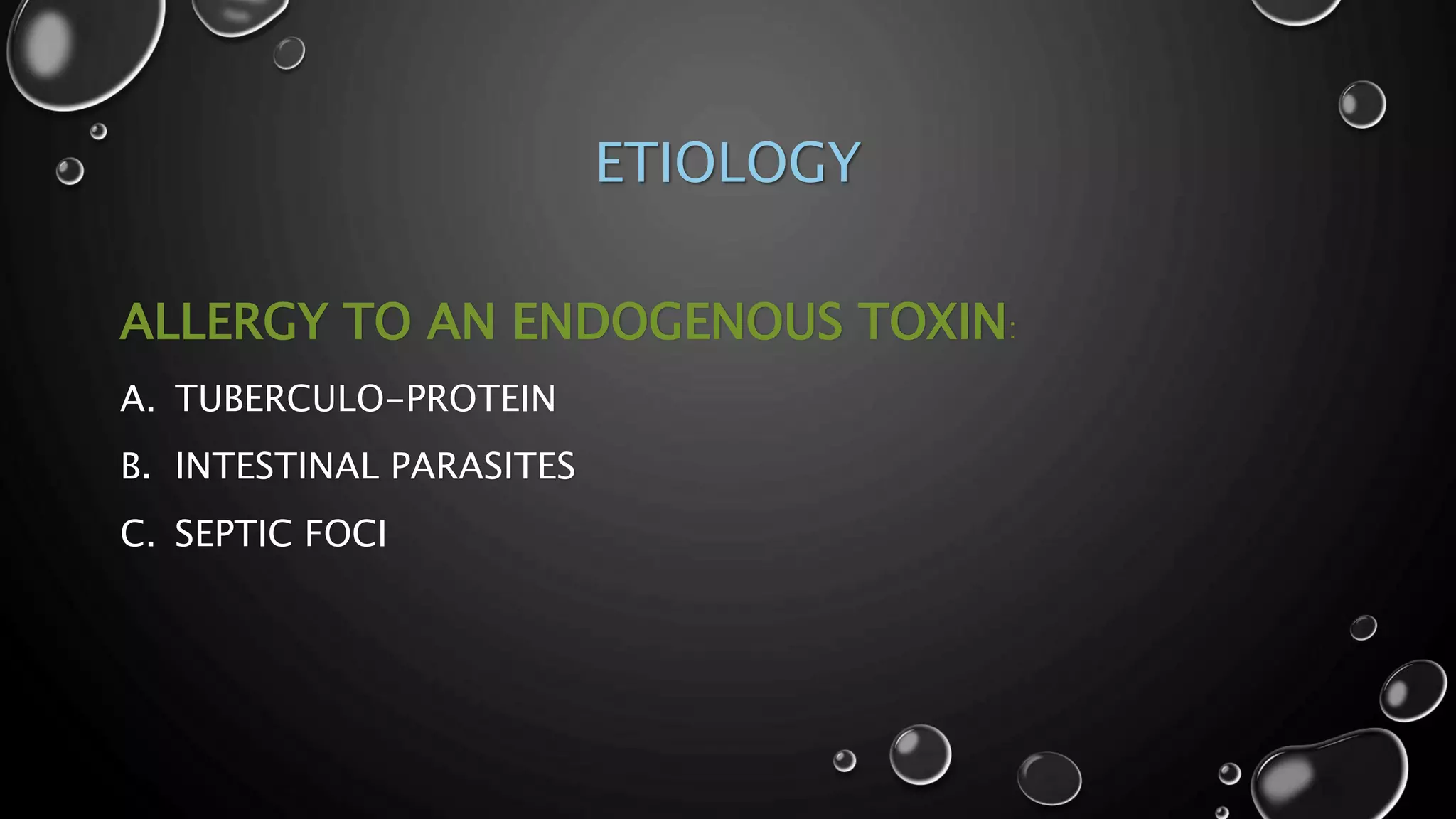 ETIOLOGY

ALLERGY TO AN ENDOGENOUS TOXIN:

A. TUBERCULO-PROTEIN

B. INTESTINAL PARASITES

C. SEPTIC FOCI